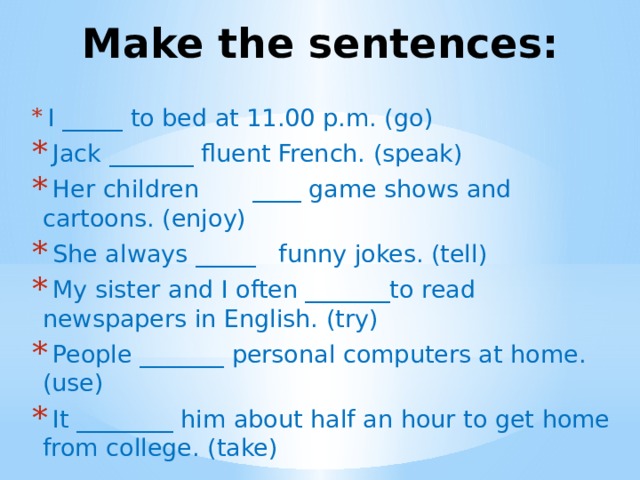 Make the sentences:

* I _____ to bed at 11.00 p.m. (go)
* Jack _______ fluent French. (speak)
* Her children ____ game shows and cartoons. (enjoy)
* She always _____ funny jokes. (tell)
* My sister and I often _______to read newspapers in English. (try)
* People _______ personal computers at home. (use)
* It ________ him about half an hour to get home from college. (take)